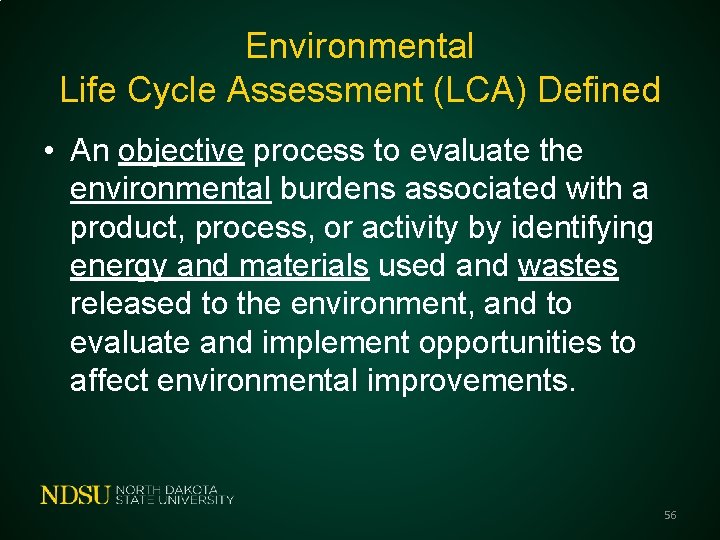 Environmental
Life Cycle Assessment (LCA) Defined

• An objective process to evaluate the environmental burdens associated with a product, process, or activity by identifying energy and materials used and wastes released to the environment, and to evaluate and implement opportunities to affect environmental improvements.

NDSU NORTH DAKOTA STATE UNIVERSITY

56